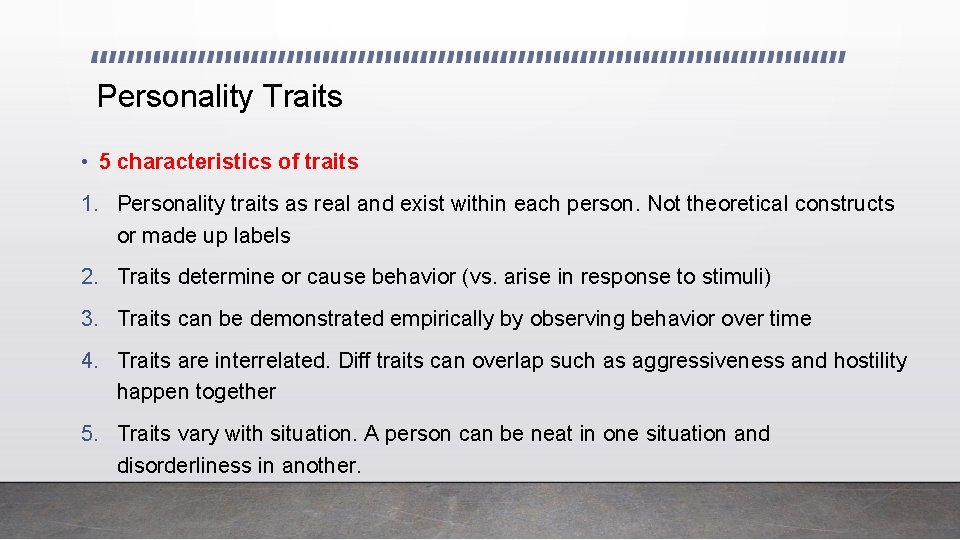 Personality Traits

• 5 characteristics of traits

1. Personality traits as real and exist within each person. Not theoretical constructs or made up labels

2. Traits determine or cause behavior (vs. arise in response to stimuli)

3. Traits can be demonstrated empirically by observing behavior over time

4. Traits are interrelated. Diff traits can overlap such as aggressiveness and hostility happen together

5. Traits vary with situation. A person can be neat in one situation and disorderliness in another.